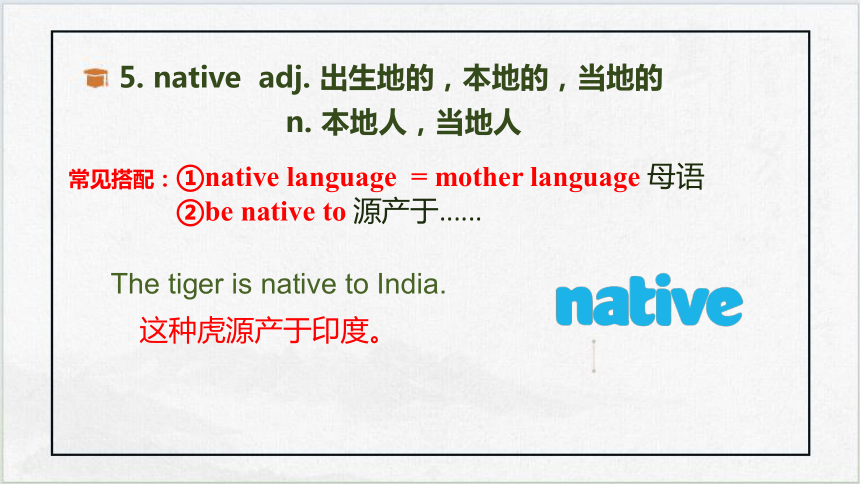 5. native adj. 出生地的，本地的，当地的

n. 本地人，当地人

常见搭配：①native language = mother language 母语

②be native to 源产于……

The tiger is native to India.

这种虎源产于印度。

native